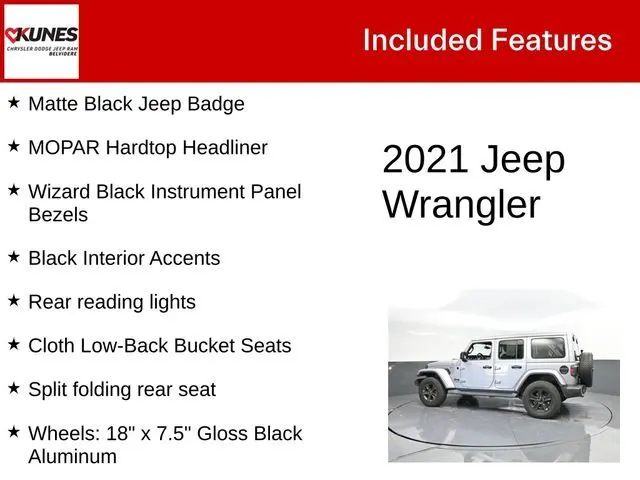 KUNES
CHRYSLER DODGE JEEP RAM
BELVIDERE

Included Features

★ Matte Black Jeep Badge

★ MOPAR Hardtop Headliner

★ Wizard Black Instrument Panel Bezels

★ Black Interior Accents

★ Rear reading lights

★ Cloth Low-Back Bucket Seats

★ Split folding rear seat

★ Wheels: 18" x 7.5" Gloss Black Aluminum

2021 Jeep Wrangler